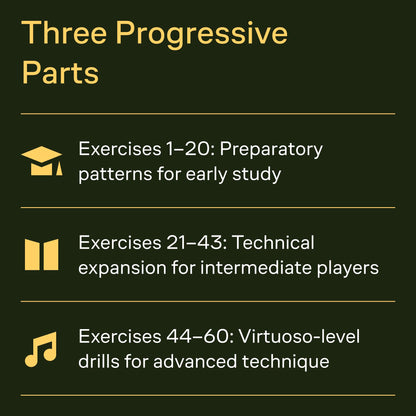 Three Progressive Parts

Exercises 1–20: Preparatory patterns for early study

Exercises 21–43: Technical expansion for intermediate players

Exercises 44–60: Virtuoso-level drills for advanced technique